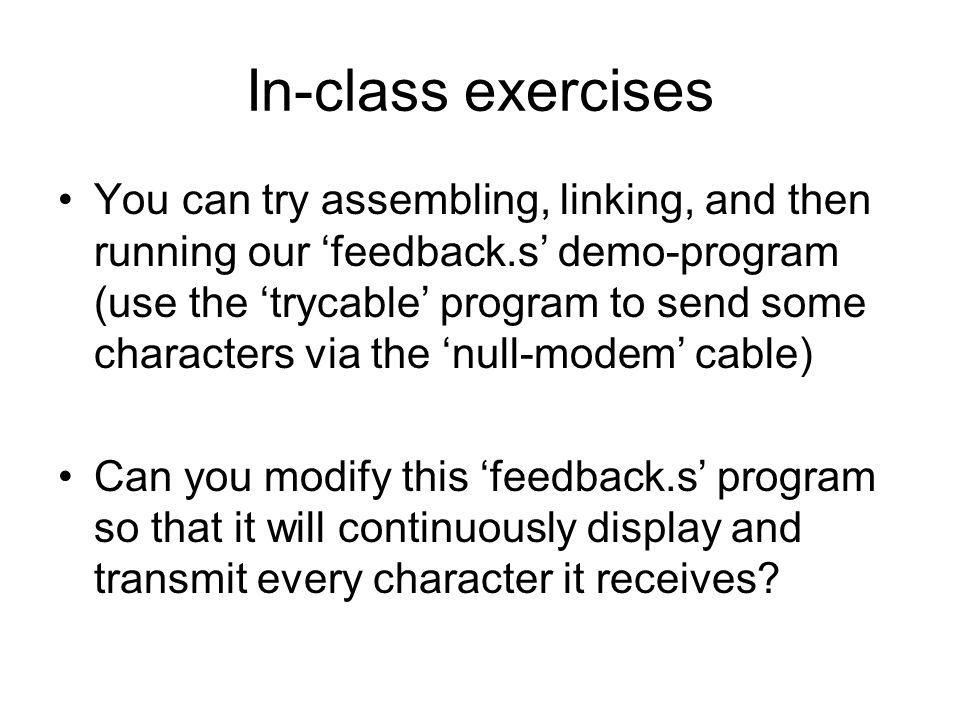 In-class exercises

• You can try assembling, linking, and then running our ‘feedback.s’ demo-program (use the ‘trycable’ program to send some characters via the ‘null-modem’ cable)

• Can you modify this ‘feedback.s’ program so that it will continuously display and transmit every character it receives?